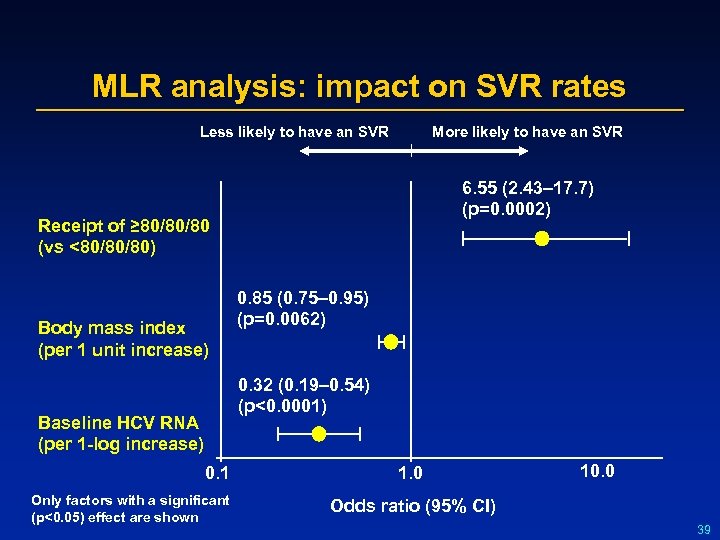 MLR analysis: impact on SVR rates

Less likely to have an SVR

More likely to have an SVR

Receipt of ≥80/80/80 (vs <80/80/80)

6.55 (2.43–17.7) (p=0.0002)

Body mass index (per 1 unit increase)

0.85 (0.75–0.95) (p=0.0062)

Baseline HCV RNA (per 1-log increase)

0.32 (0.19–0.54) (p<0.0001)

0.1

1.0

10.0

Odds ratio (95% CI)

Only factors with a significant (p<0.05) effect are shown

39